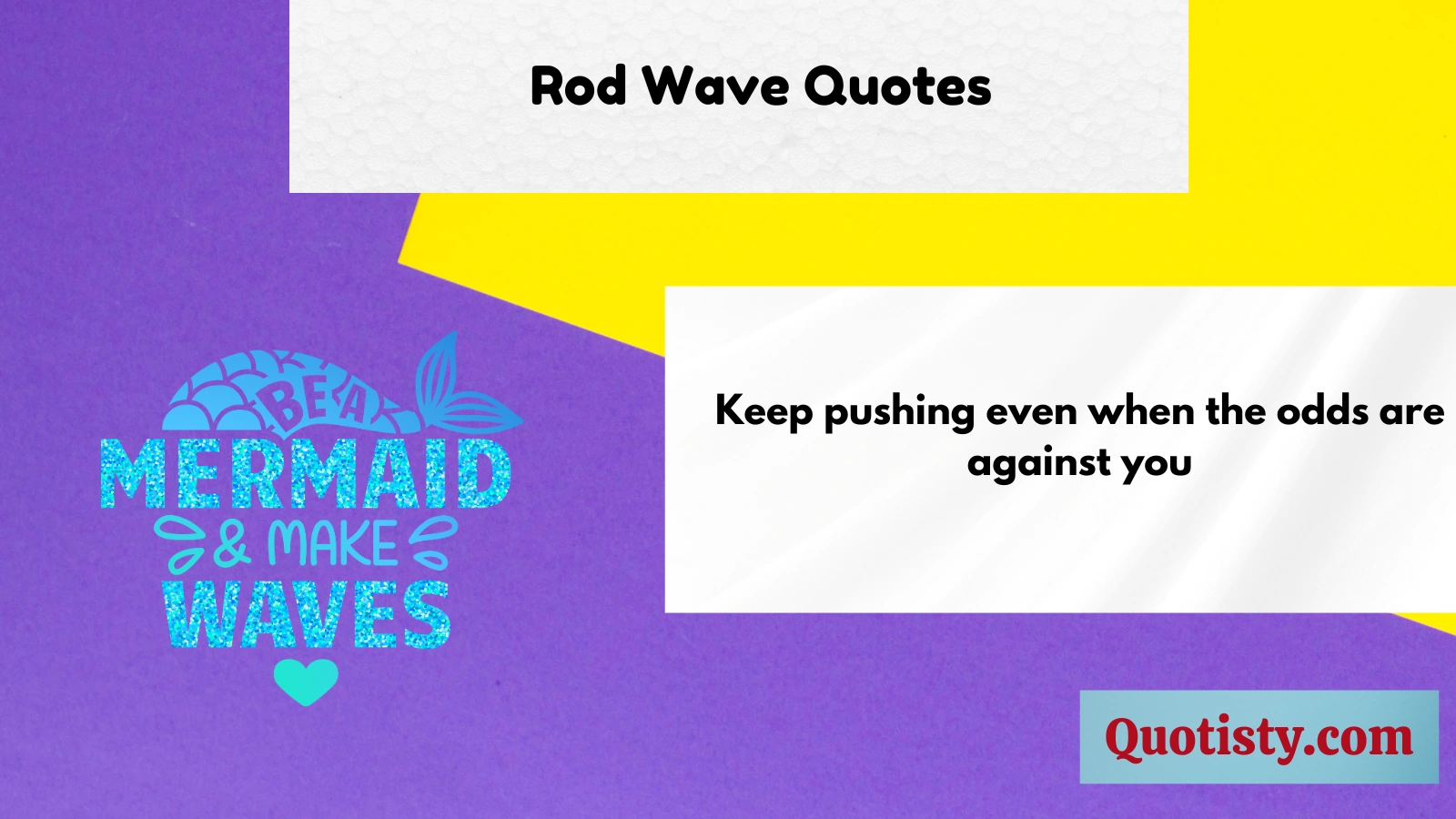 Rod Wave Quotes

BE A MERMAID & MAKE WAVES

Keep pushing even when the odds are against you

Quotisty.com